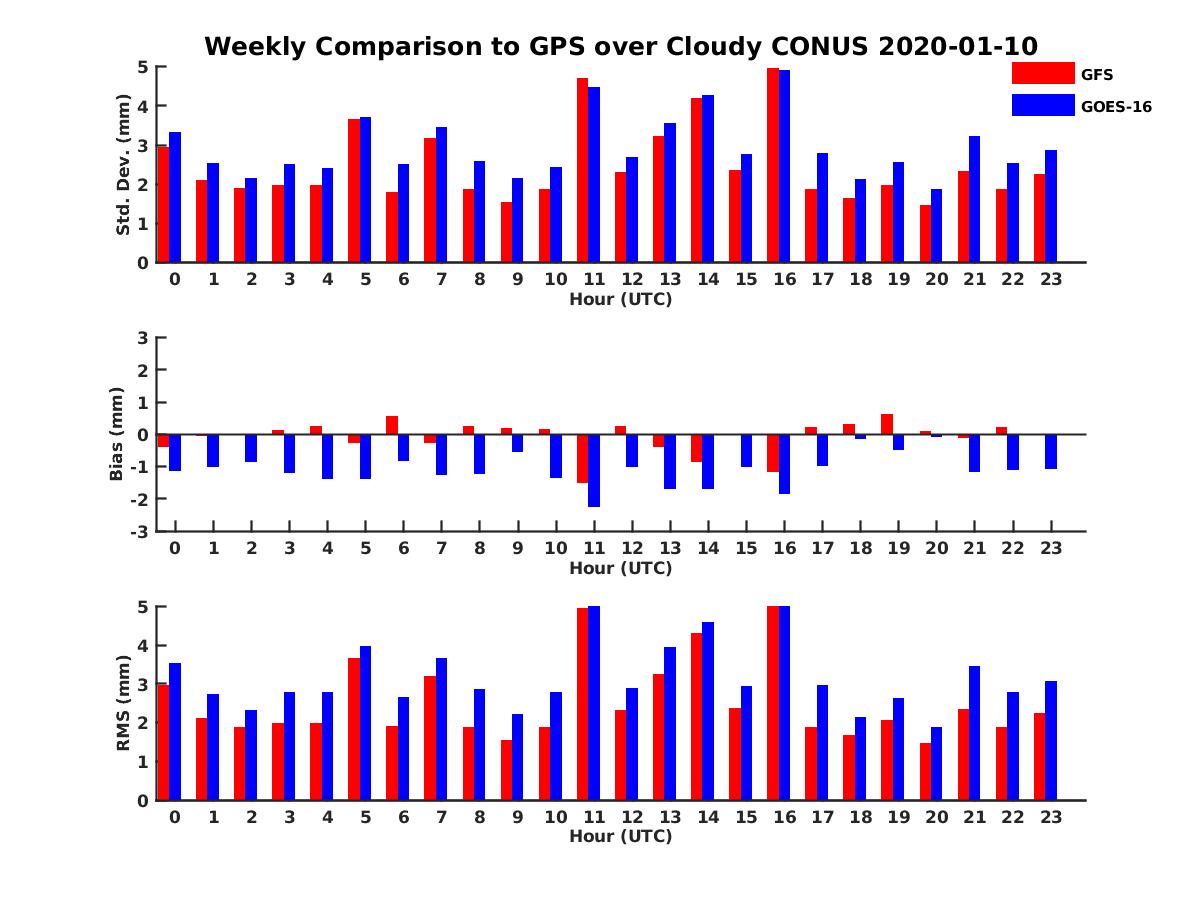 Weekly Comparison to GPS over Cloudy CONUS 2020-01-10

GFS
GOES-16

Std. Dev. (mm)
5
4
3
2
1
0
0 1 2 3 4 5 6 7 8 9 10 11 12 13 14 15 16 17 18 19 20 21 22 23
Hour (UTC)

Bias (mm)
3
2
1
0
-1
-2
-3
0 1 2 3 4 5 6 7 8 9 10 11 12 13 14 15 16 17 18 19 20 21 22 23
Hour (UTC)

RMS (mm)
5
4
3
2
1
0
0 1 2 3 4 5 6 7 8 9 10 11 12 13 14 15 16 17 18 19 20 21 22 23
Hour (UTC)